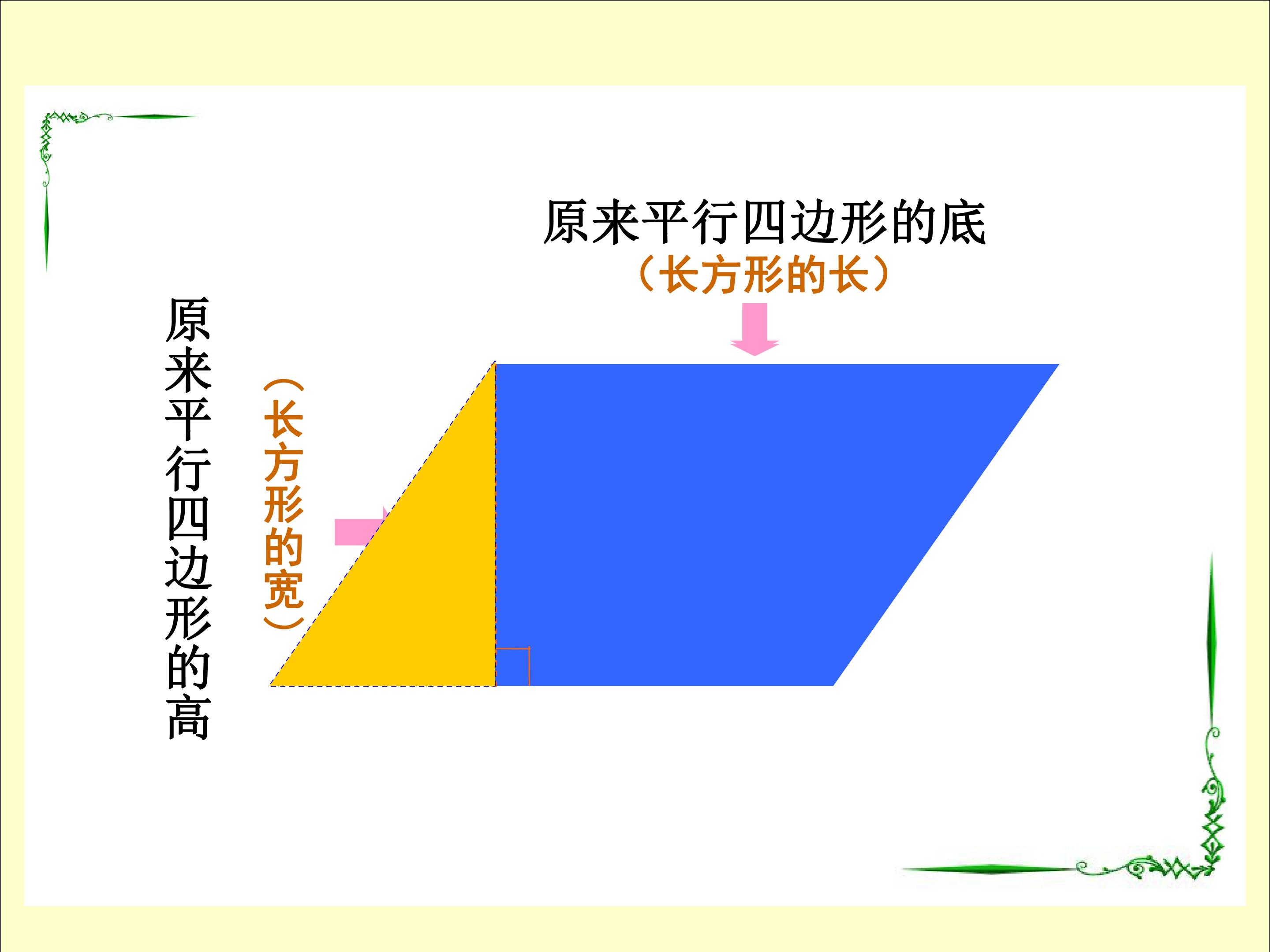 原来平行四边形的底
（长方形的长）

原来平行四边形的高

（长方形的宽）